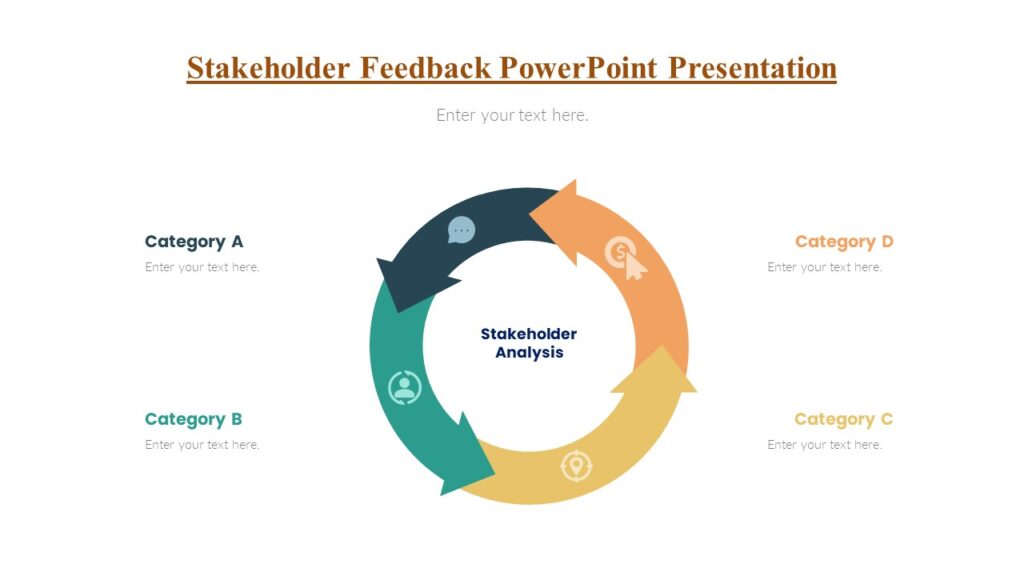 Stakeholder Feedback PowerPoint Presentation

Enter your text here.

Category A
Enter your text here.

Category B
Enter your text here.

Stakeholder Analysis

Category D
Enter your text here.

Category C
Enter your text here.